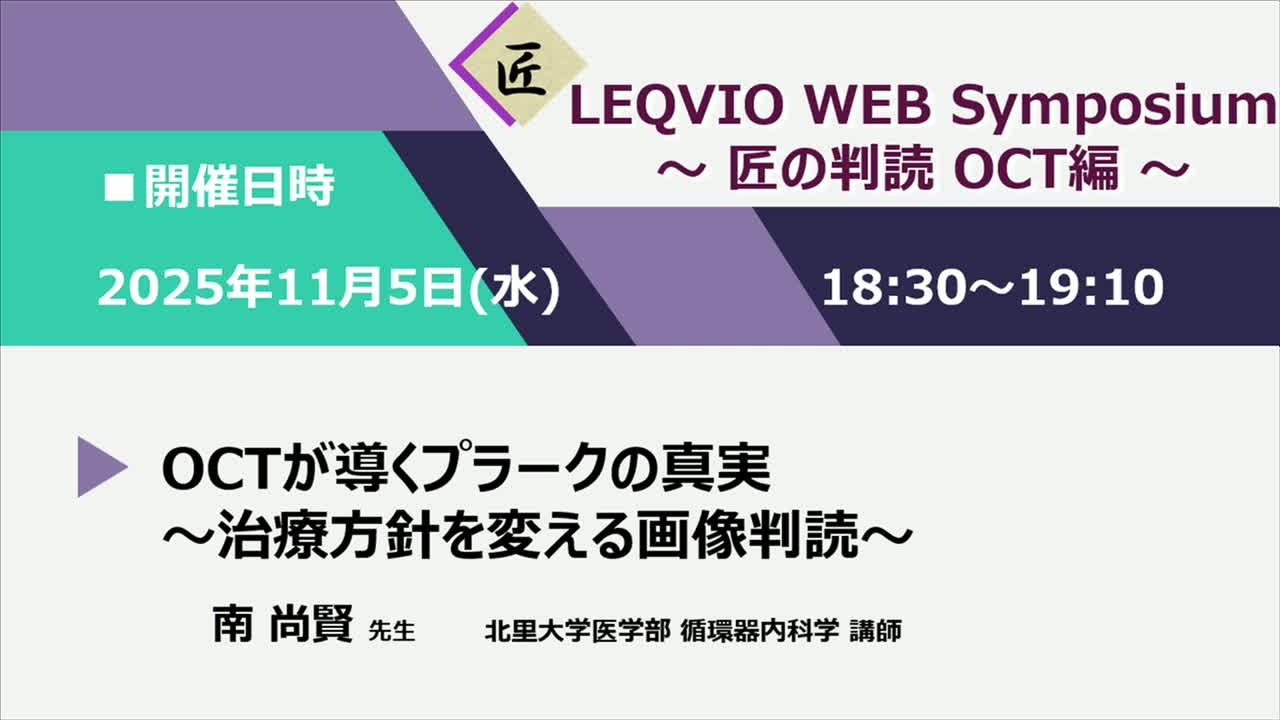 匠

LEQVIO WEB Symposium
～ 匠の判読 OCT編 ～

■開催日時

2025年11月5日(水)

18:30～19:10

OCTが導くプラークの真実
～治療方針を変える画像判読～

南 尚賢 先生　北里大学医学部 循環器内科学 講師